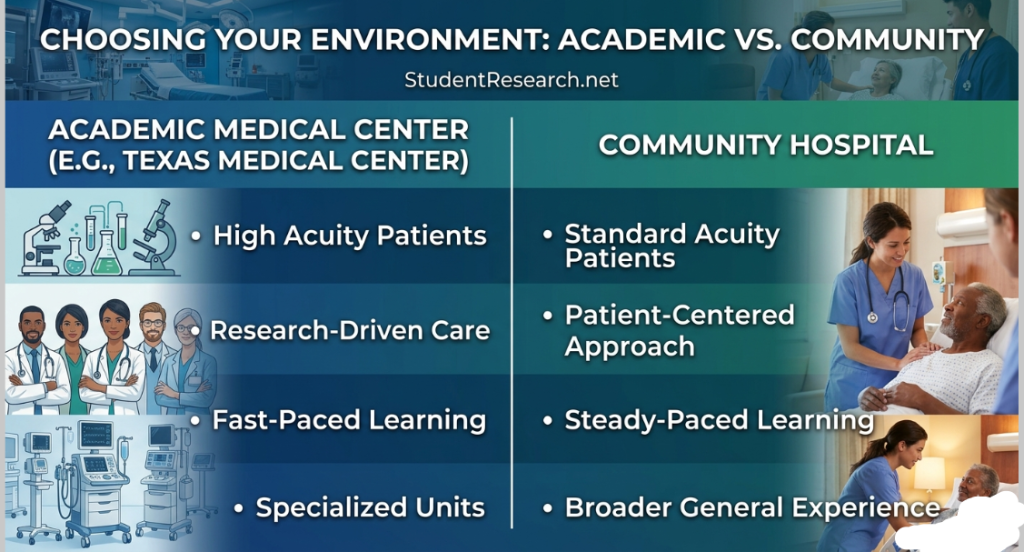 CHOOSING YOUR ENVIRONMENT: ACADEMIC VS. COMMUNITY

StudentResearch.net

ACADEMIC MEDICAL CENTER (E.G., TEXAS MEDICAL CENTER)

• High Acuity Patients

• Research-Driven Care

• Fast-Paced Learning

• Specialized Units

COMMUNITY HOSPITAL

• Standard Acuity Patients

• Patient-Centered Approach

• Steady-Paced Learning

• Broader General Experience